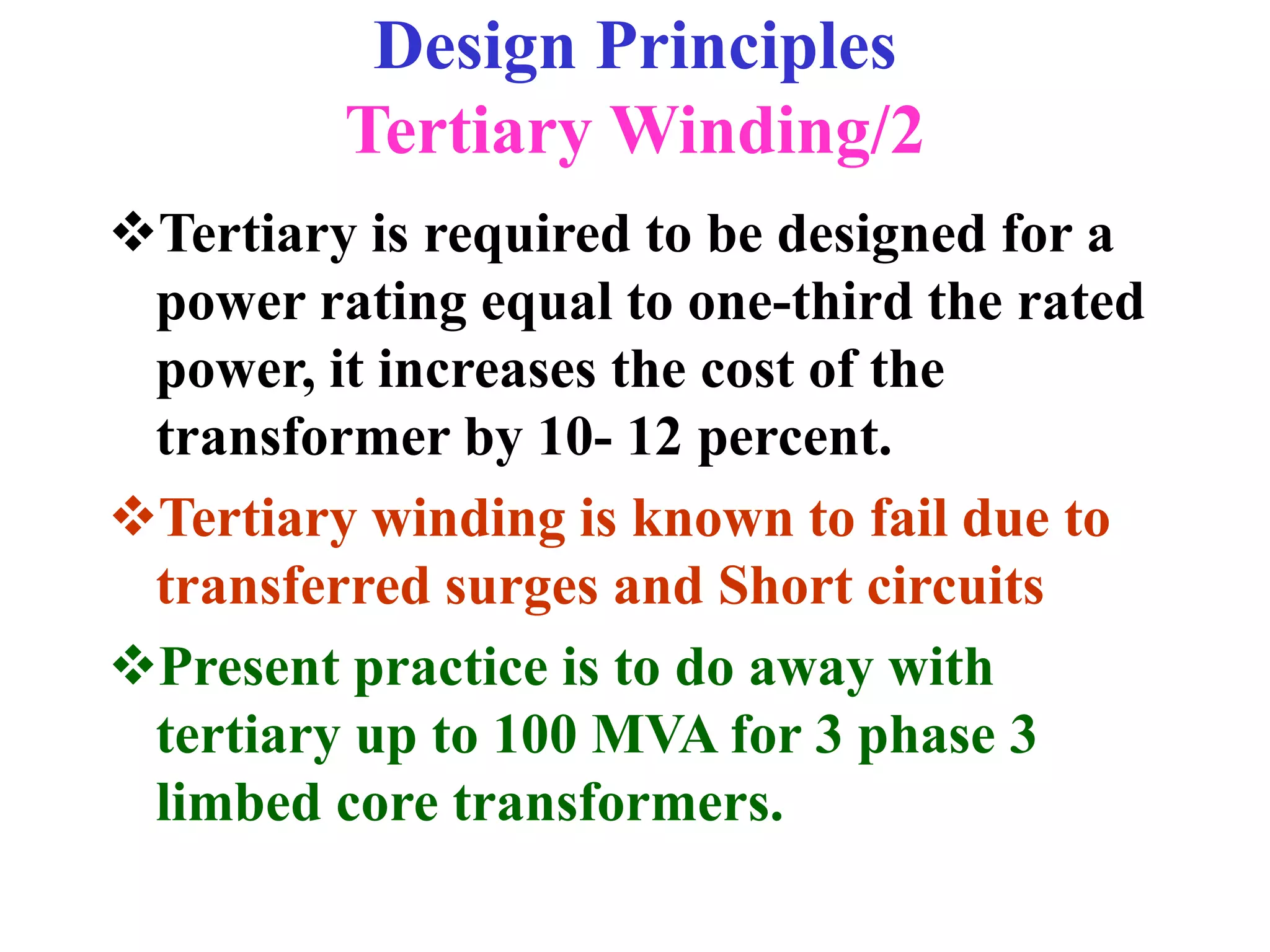 Design Principles
Tertiary Winding/2

❖Tertiary is required to be designed for a power rating equal to one-third the rated power, it increases the cost of the transformer by 10- 12 percent.

❖Tertiary winding is known to fail due to transferred surges and Short circuits

❖Present practice is to do away with tertiary up to 100 MVA for 3 phase 3 limbed core transformers.